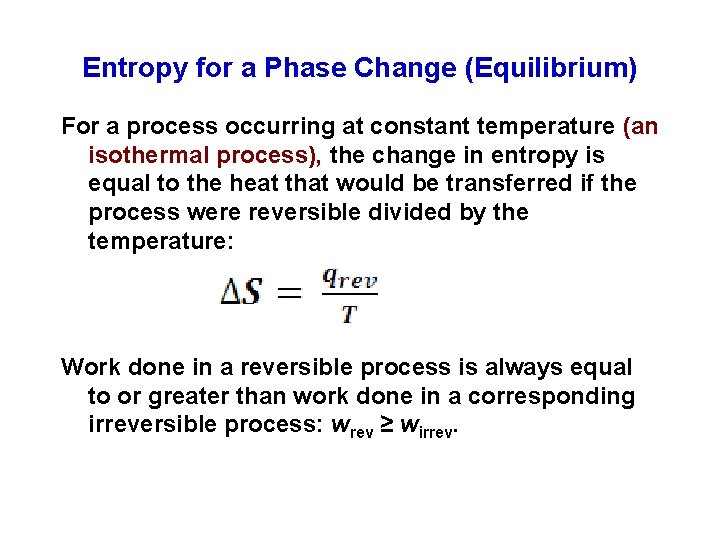 Entropy for a Phase Change (Equilibrium)

For a process occurring at constant temperature (an isothermal process), the change in entropy is equal to the heat that would be transferred if the process were reversible divided by the temperature:

$\Delta S = \frac{q_{rev}}{T}$

Work done in a reversible process is always equal to or greater than work done in a corresponding irreversible process: $w_{rev} \geq w_{irrev}$.